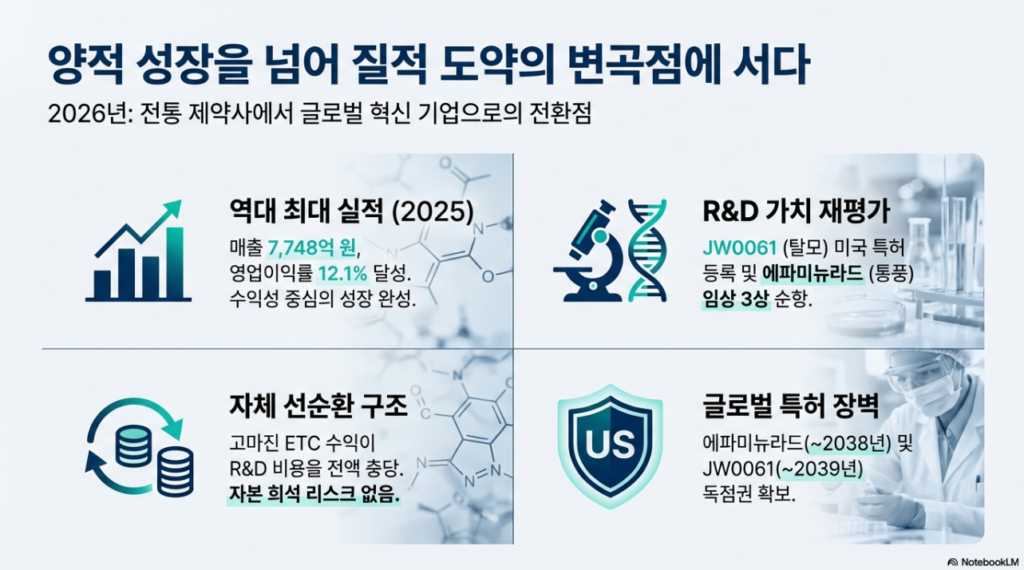 양적 성장을 넘어 질적 도약의 변곡점에 서다

2026년: 전통 제약사에서 글로벌 혁신 기업으로의 전환점

역대 최대 실적 (2025)

매출 7,748억 원, 영업이익률 12.1% 달성. 수익성 중심의 성장 완성.

R&D 가치 재평가

JW0061 (탈모) 미국 특허 등록 및 에파미뉴라드 (통풍) 임상 3상 순항.

자체 선순환 구조

고마진 ETC 수익이 R&D 비용을 전액 충당. 자본 희석 리스크 없음.

US

글로벌 특허 장벽

에파미뉴라드(~2038년) 및 JW0061(~2039년) 독점권 확보.

NotebookLM